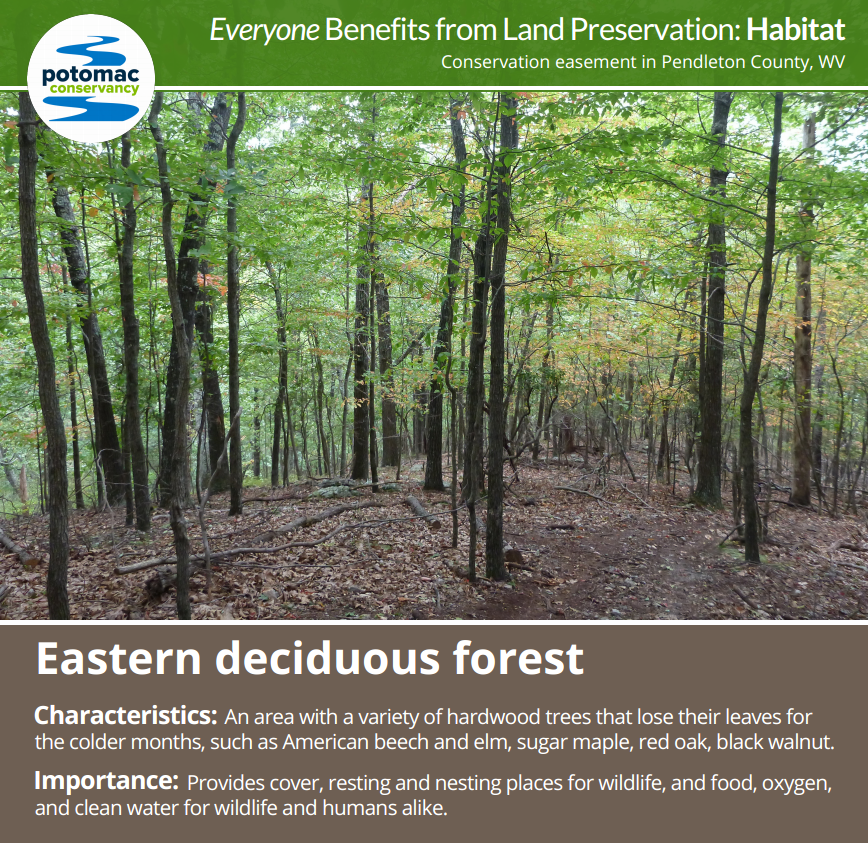 potomac conservancy

Everyone Benefits from Land Preservation: Habitat

Conservation easement in Pendleton County, WV

Eastern deciduous forest

Characteristics: An area with a variety of hardwood trees that lose their leaves for the colder months, such as American beech and elm, sugar maple, red oak, black walnut.

Importance: Provides cover, resting and nesting places for wildlife, and food, oxygen, and clean water for wildlife and humans alike.